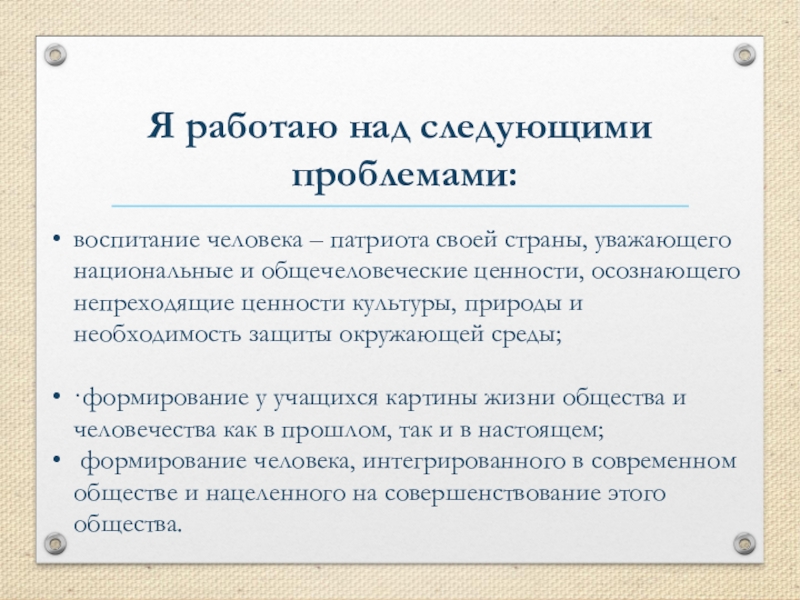 Я работаю над следующими проблемами:

• воспитание человека – патриота своей страны, уважающего национальные и общечеловеческие ценности, осознающего непреходящие ценности культуры, природы и необходимость защиты окружающей среды;

• ·формирование у учащихся картины жизни общества и человечества как в прошлом, так и в настоящем;
• формирование человека, интегрированного в современном обществе и нацеленного на совершенствование этого общества.